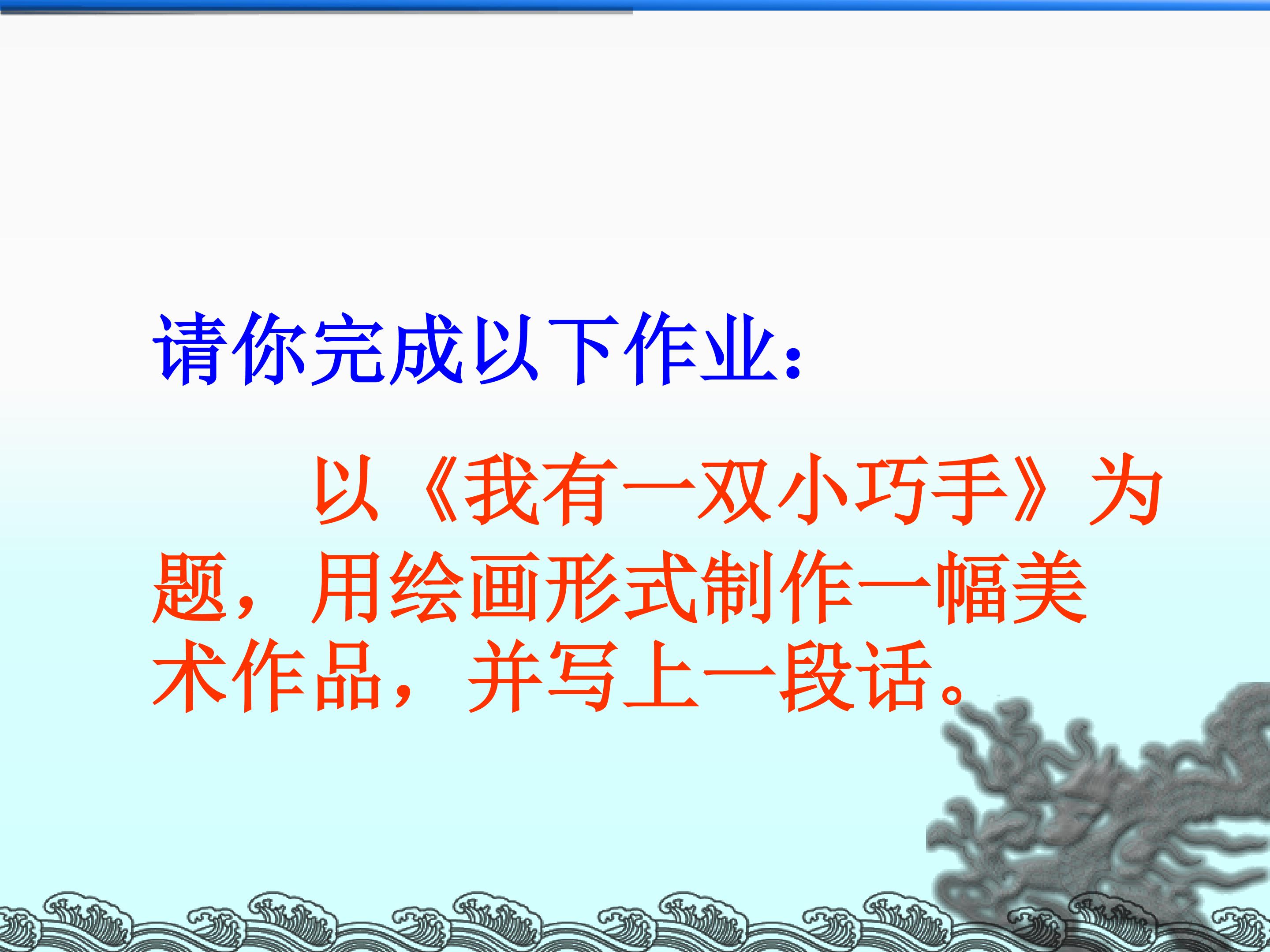 请你完成以下作业：

以《我有一双小巧手》为题，用绘画形式制作一幅美术作品，并写上一段话。